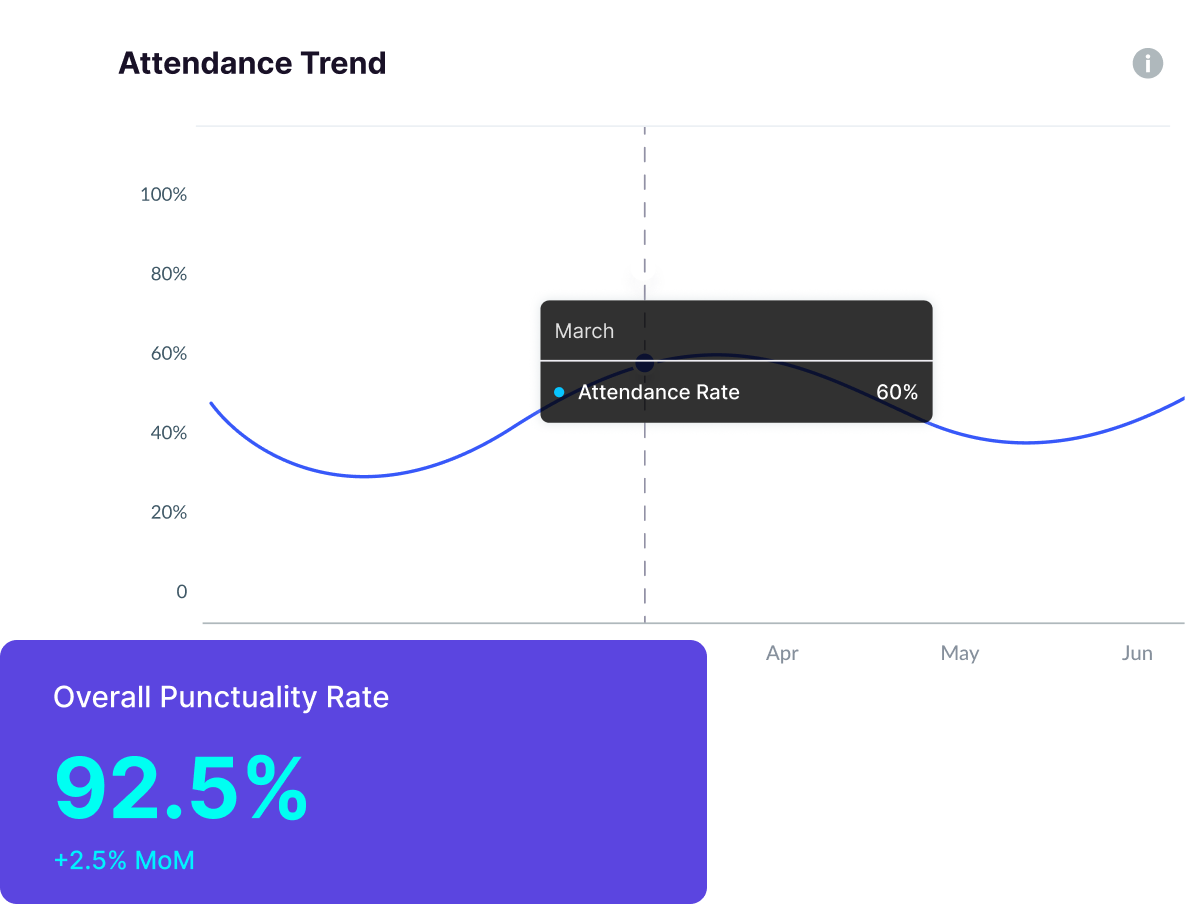 Attendance Trend

100%
80%
60%
40%
20%
0

March
Attendance Rate 60%

Apr
May
Jun

Overall Punctuality Rate

92.5%

+2.5% MoM